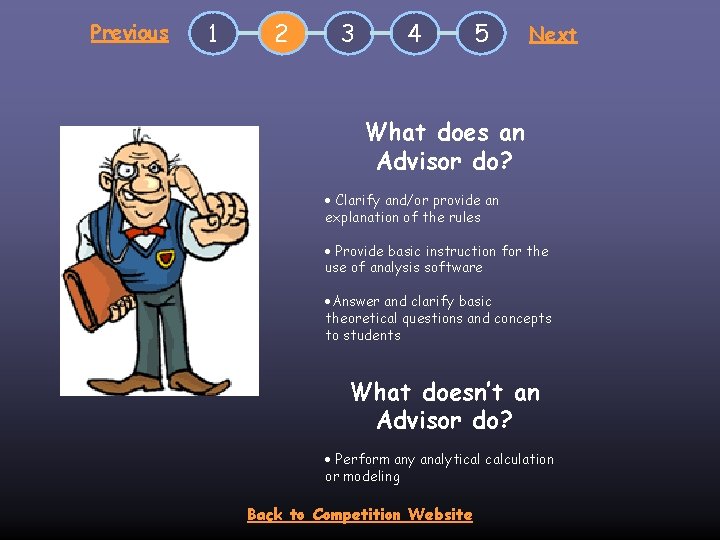 Previous 1 2 3 4 5 Next

What does an Advisor do?

• Clarify and/or provide an explanation of the rules

• Provide basic instruction for the use of analysis software

•Answer and clarify basic theoretical questions and concepts to students

What doesn't an Advisor do?

• Perform any analytical calculation or modeling

Back to Competition Website